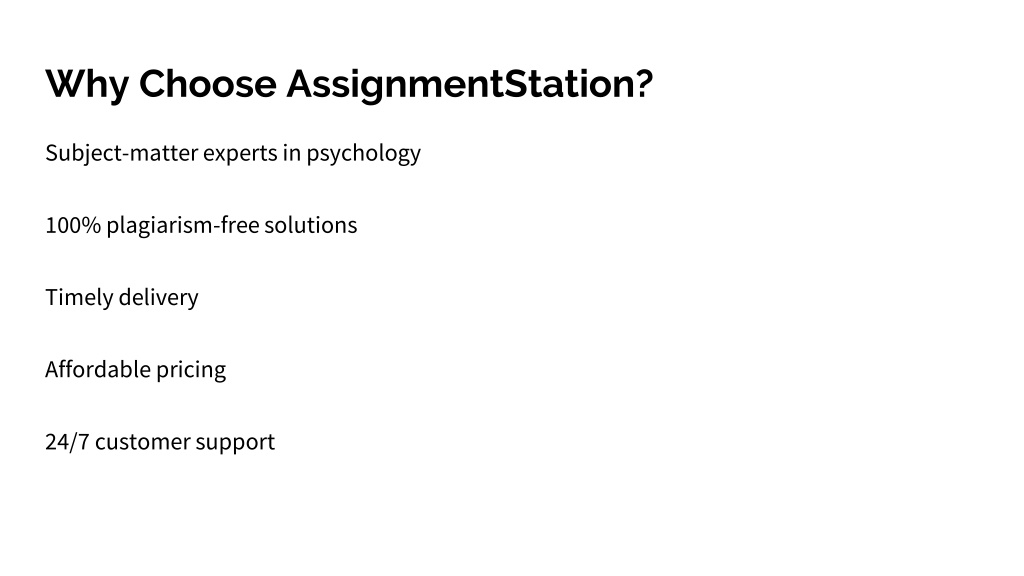 Why Choose AssignmentStation?

Subject-matter experts in psychology

100% plagiarism-free solutions

Timely delivery

Affordable pricing

24/7 customer support